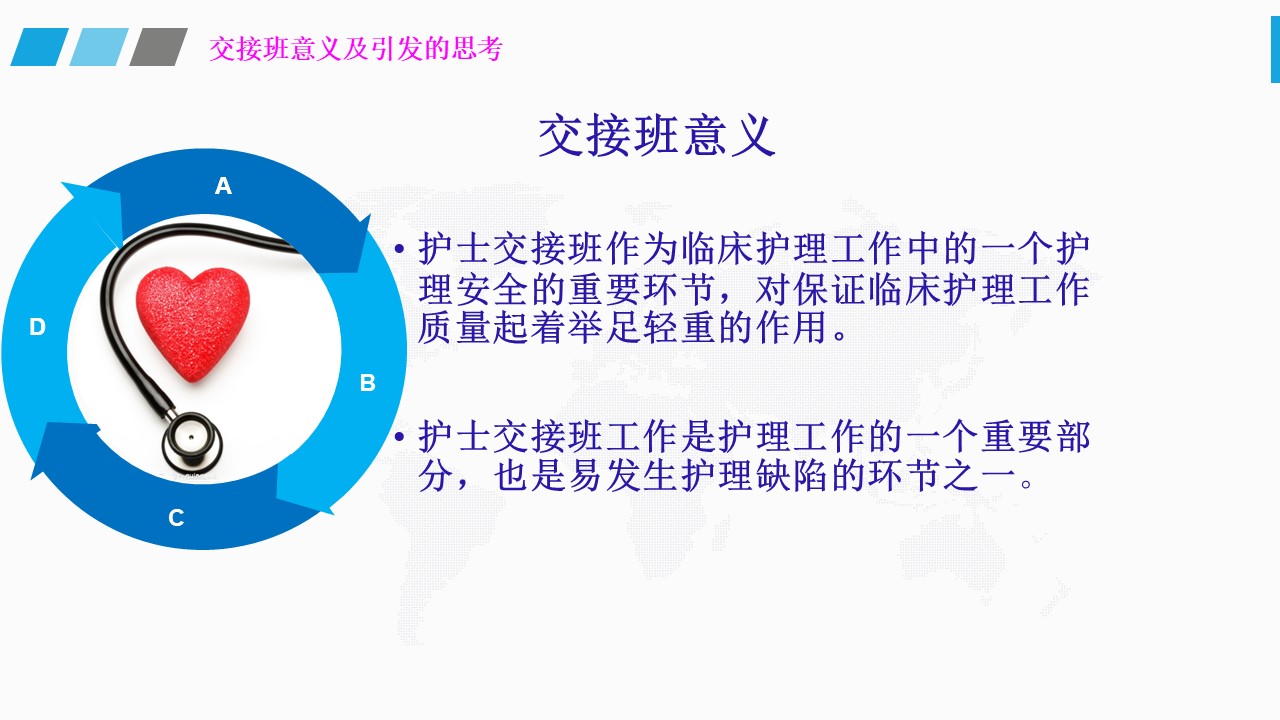 交接班意义及引发的思考

交接班意义

A

B

C

D

• 护士交接班作为临床护理工作中的一个护理安全的重要环节，对保证临床护理工作质量起着举足轻重的作用。

• 护士交接班工作是护理工作的一个重要部分，也是易发生护理缺陷的环节之一。